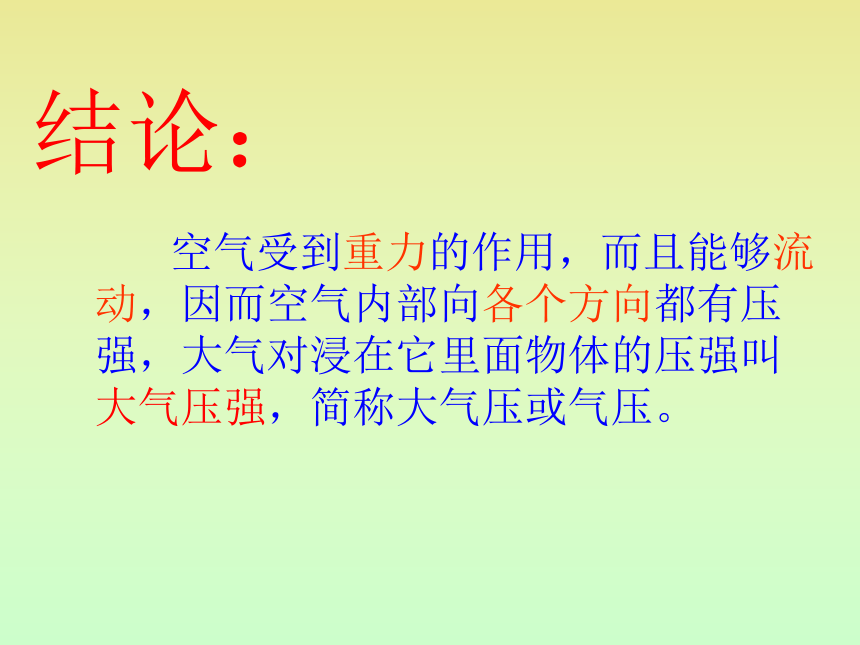 结论：

空气受到重力的作用，而且能够流动，因而空气内部向各个方向都有压强，大气对浸在它里面物体的压强叫大气压强，简称大气压或气压。